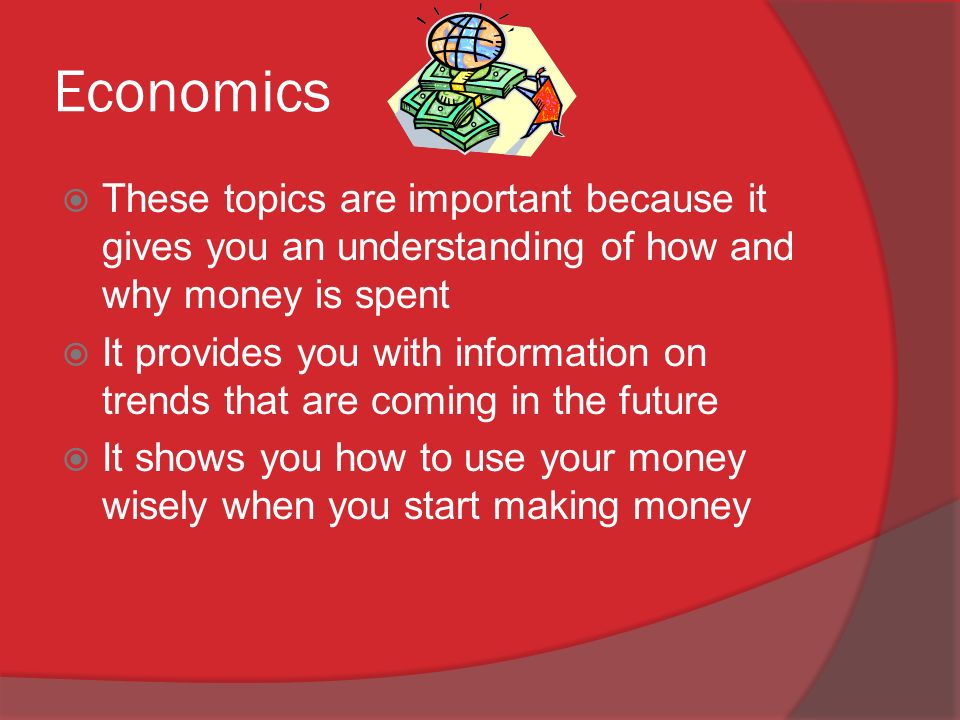 Economics

These topics are important because it gives you an understanding of how and why money is spent

It provides you with information on trends that are coming in the future

It shows you how to use your money wisely when you start making money